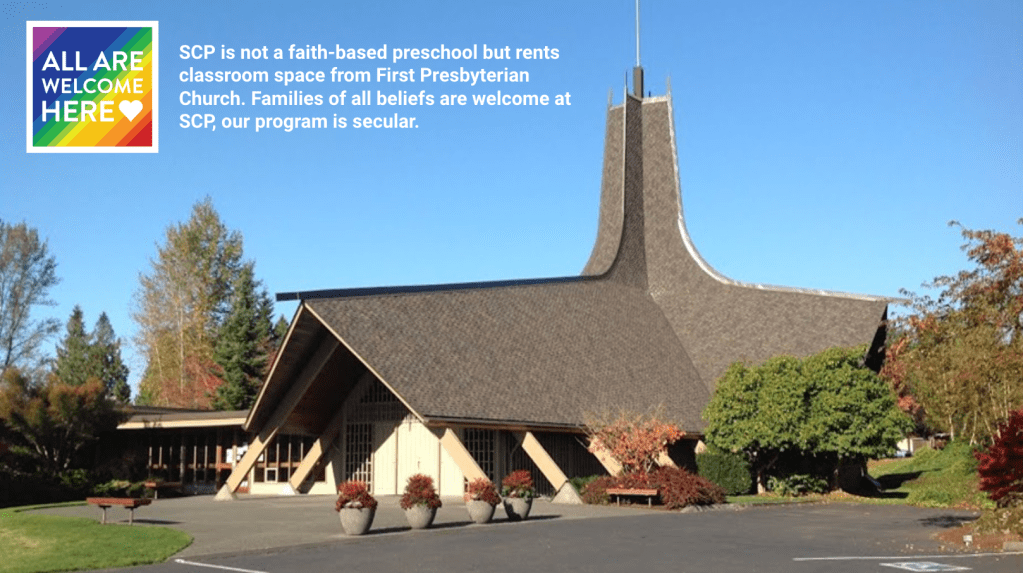 ALL ARE WELCOME HERE

SCP is not a faith-based preschool but rents classroom space from First Presbyterian Church. Families of all beliefs are welcome at SCP, our program is secular.